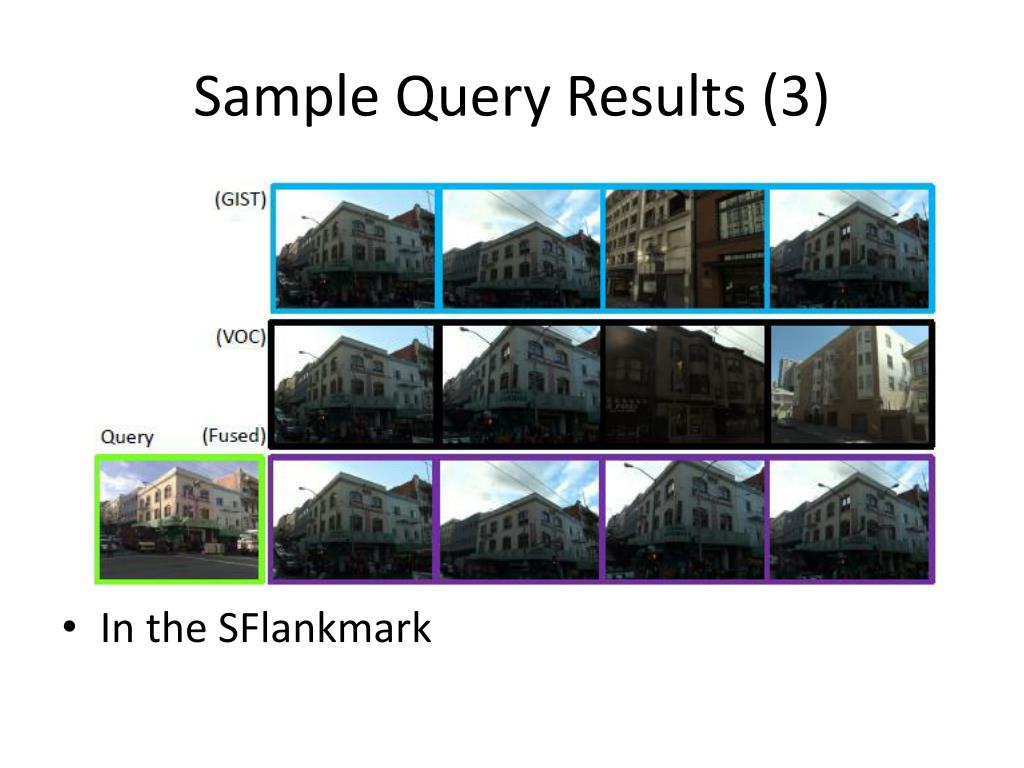 Sample Query Results (3)

(GIST)

(VOC)

Query

(Fused)

• In the SFlankmark